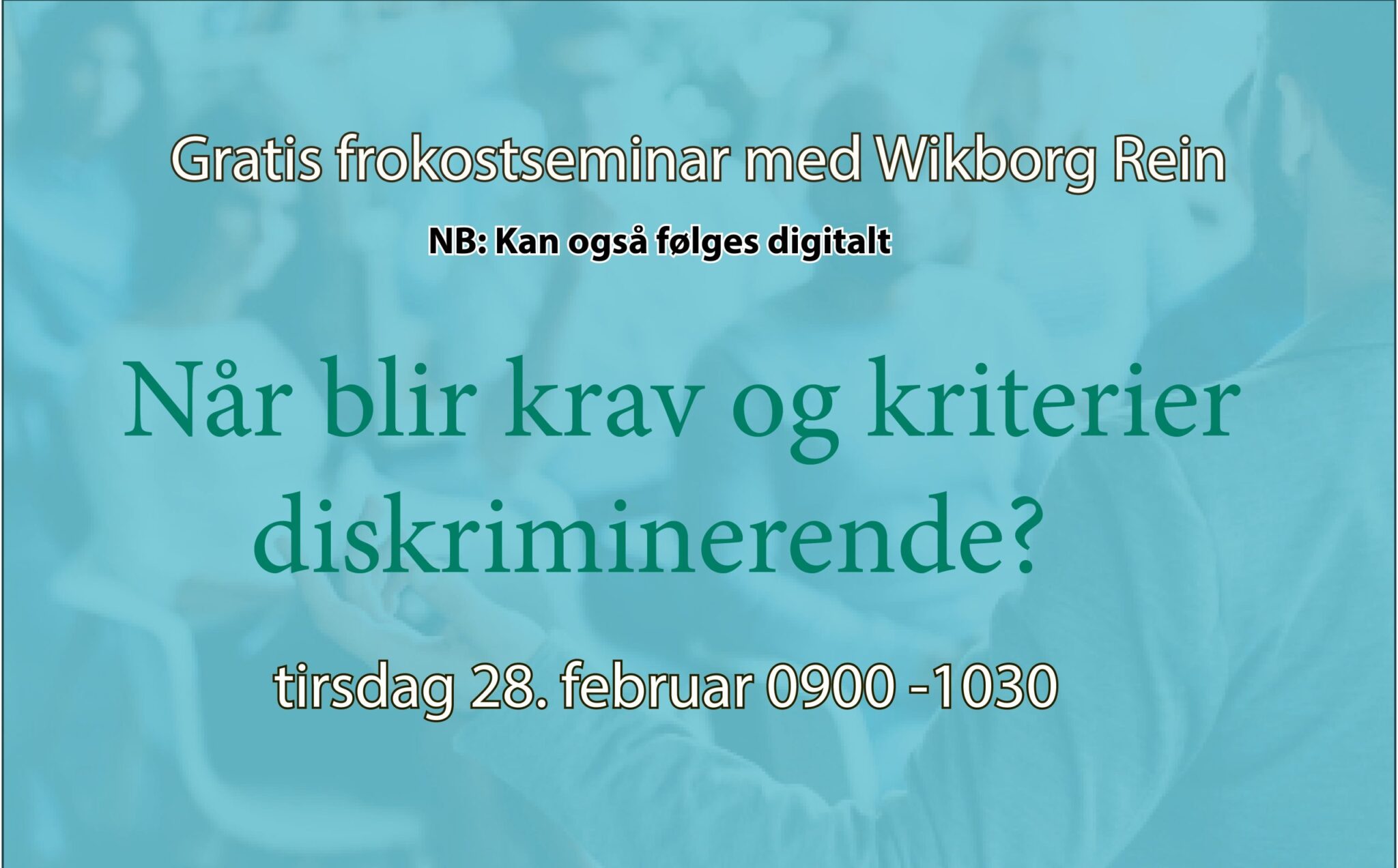 Gratis frokostseminar med Wikborg Rein

NB: Kan også følges digitalt

Når blir krav og kriterier diskriminerende?

tirsdag 28. februar 0900 -1030